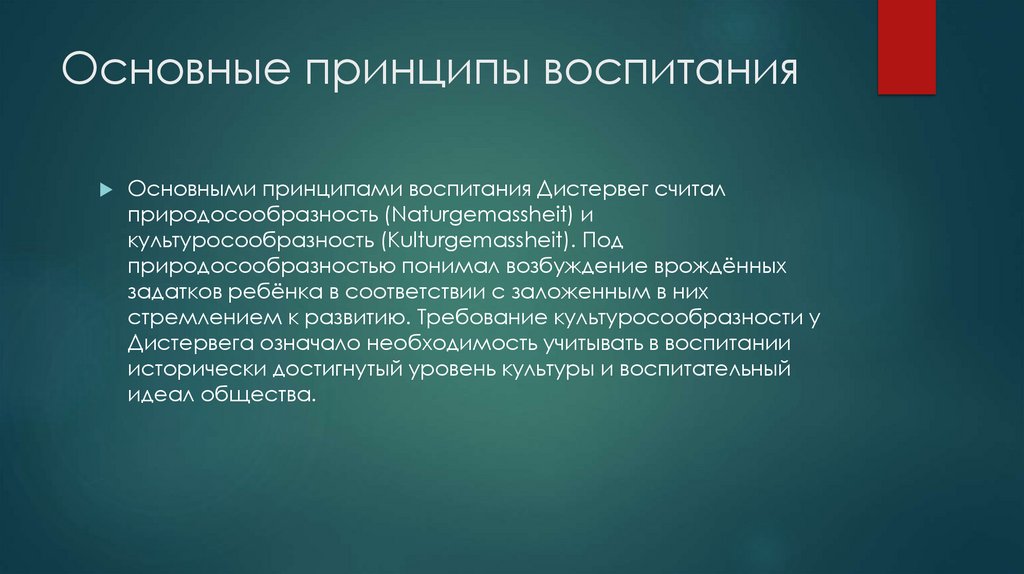 Основные принципы воспитания

Основными принципами воспитания Дистервег считал природосообразность (Naturgemassheit) и культуросообразность (Kulturgemassheit). Под природосообразностью понимал возбуждение врождённых задатков ребёнка в соответствии с заложенным в них стремлением к развитию. Требование культуросообразности у Дистервега означало необходимость учитывать в воспитании исторически достигнутый уровень культуры и воспитательный идеал общества.